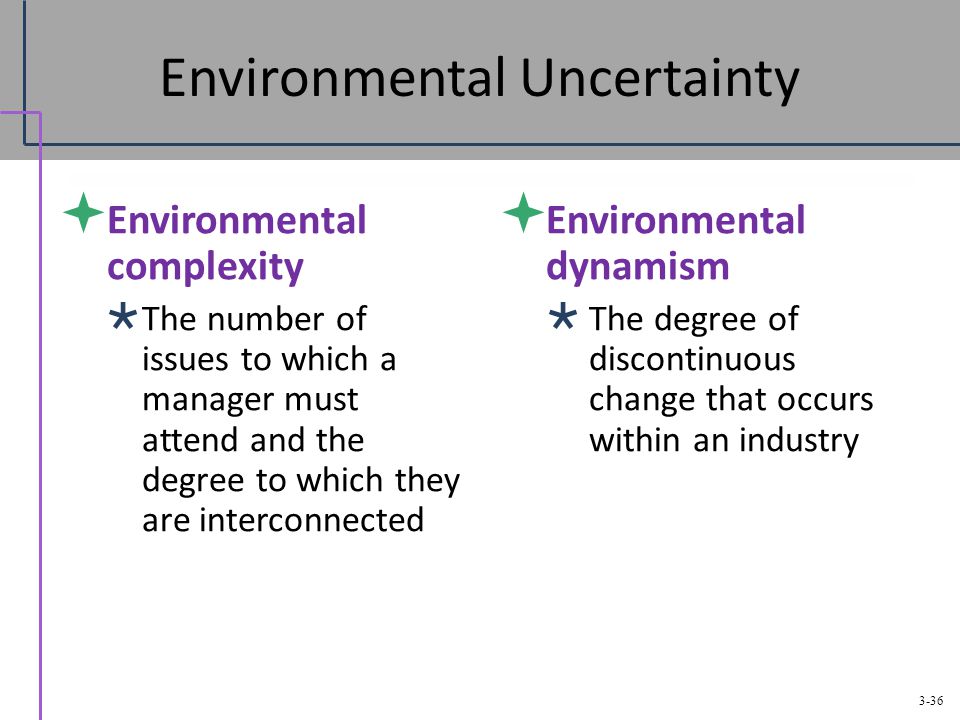 Environmental Uncertainty

Environmental complexity

The number of issues to which a manager must attend and the degree to which they are interconnected

Environmental dynamism

The degree of discontinuous change that occurs within an industry

3-36